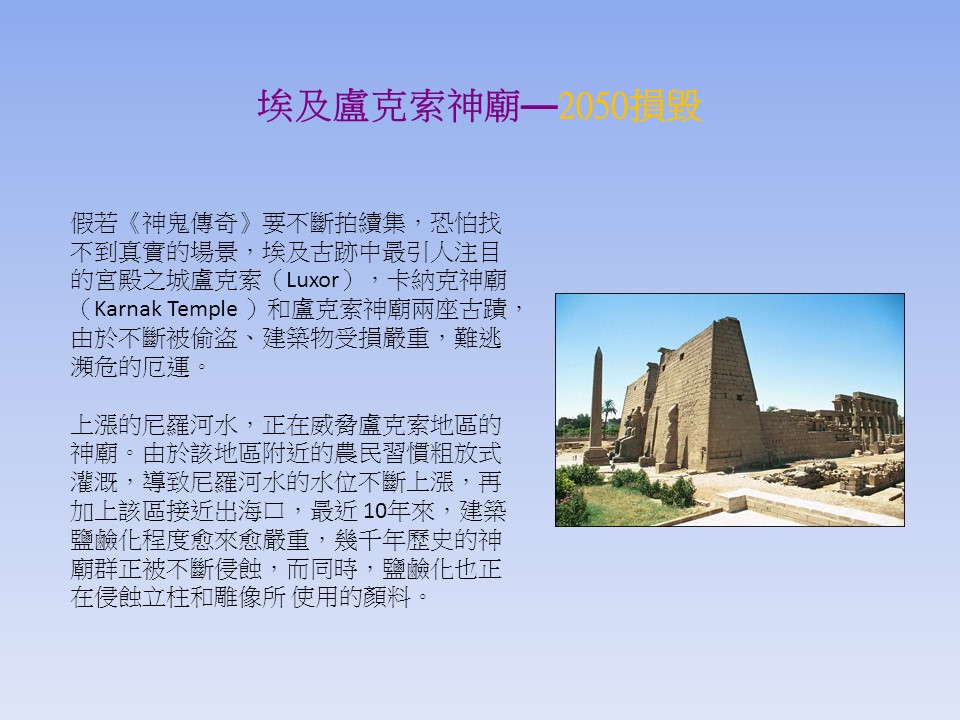 埃及盧克索神廟—2050損毀

假若《神鬼傳奇》要不斷拍續集，恐怕找不到真實的場景，埃及古跡中最引人注目的宮殿之城盧克索（Luxor），卡納克神廟（Karnak Temple ）和盧克索神廟兩座古蹟，由於不斷被偷盜、建築物受損嚴重，難逃瀕危的厄運。

上漲的尼羅河水，正在威脅盧克索地區的神廟。由於該地區附近的農民習慣粗放式灌溉，導致尼羅河水的水位不斷上漲，再加上該區接近出海口，最近 10年來，建築鹽鹼化程度愈來愈嚴重，幾千年歷史的神廟群正被不斷侵蝕，而同時，鹽鹼化也正在侵蝕立柱和雕像所 使用的顏料。